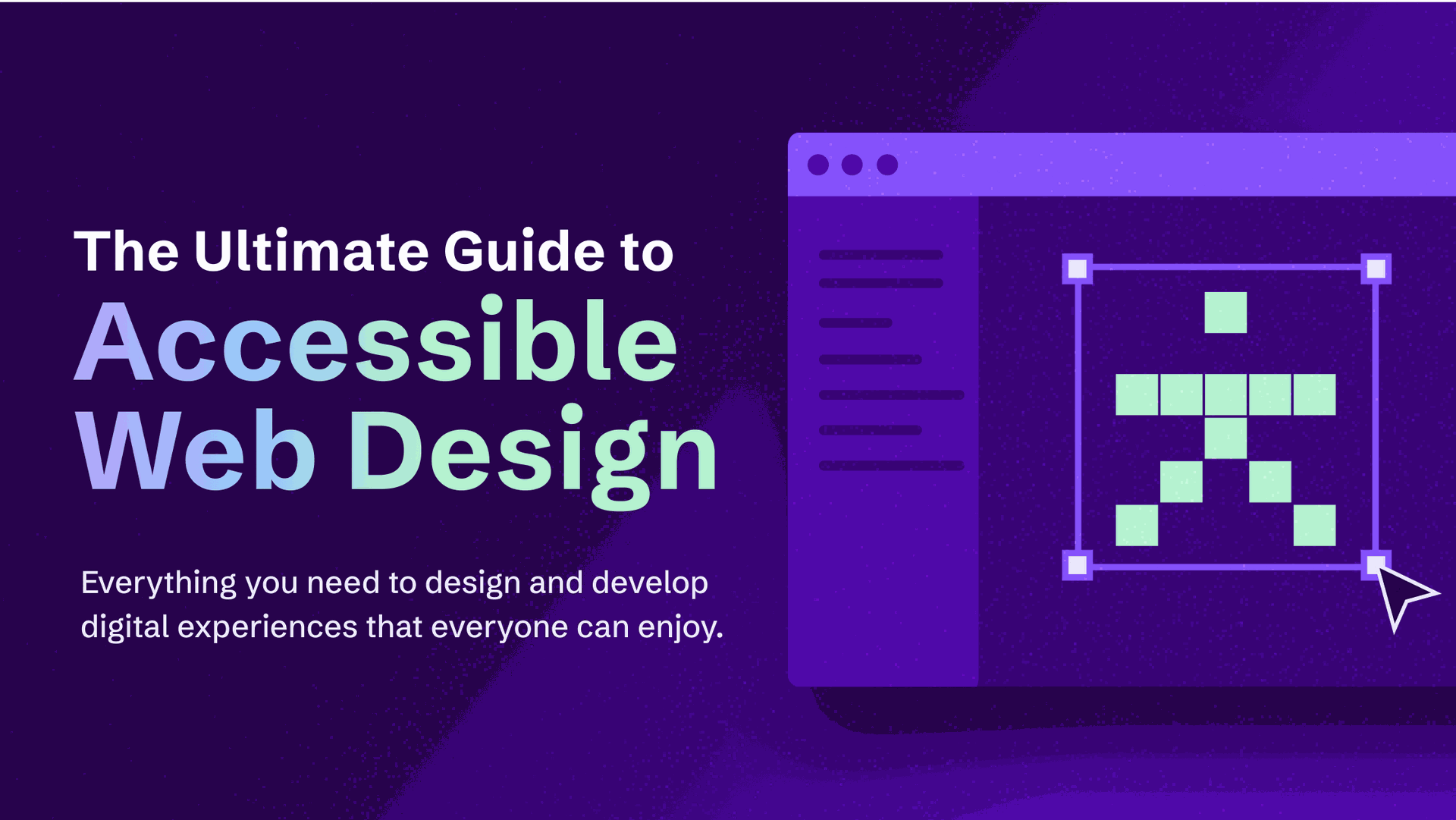 The Ultimate Guide to
Accessible Web Design

Everything you need to design and develop digital experiences that everyone can enjoy.